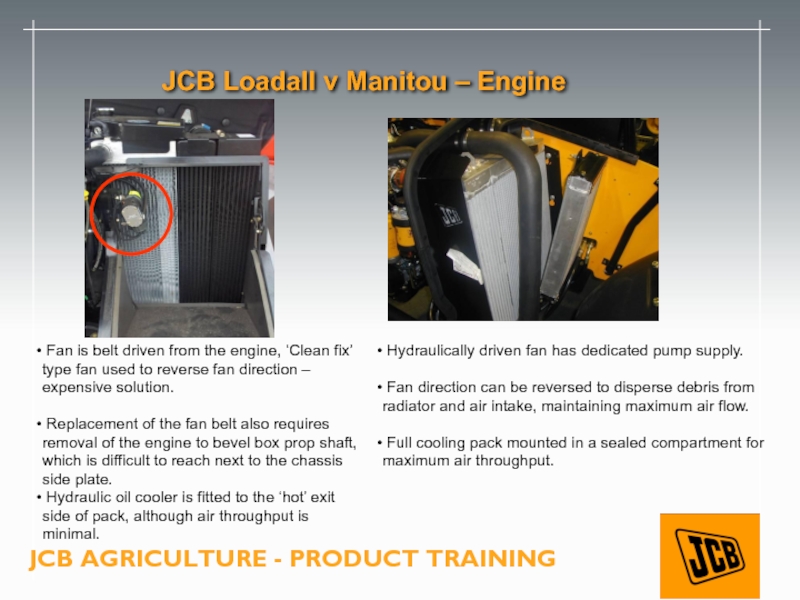 JCB Loadall v Manitou – Engine

JCB

• Fan is belt driven from the engine, 'Clean fix' type fan used to reverse fan direction – expensive solution.

• Replacement of the fan belt also requires removal of the engine to bevel box prop shaft, which is difficult to reach next to the chassis side plate.

• Hydraulic oil cooler is fitted to the 'hot' exit side of pack, although air throughput is minimal.

• Hydraulically driven fan has dedicated pump supply.

• Fan direction can be reversed to disperse debris from radiator and air intake, maintaining maximum air flow.

• Full cooling pack mounted in a sealed compartment for maximum air throughput.

JCB AGRICULTURE - PRODUCT TRAINING

JCB